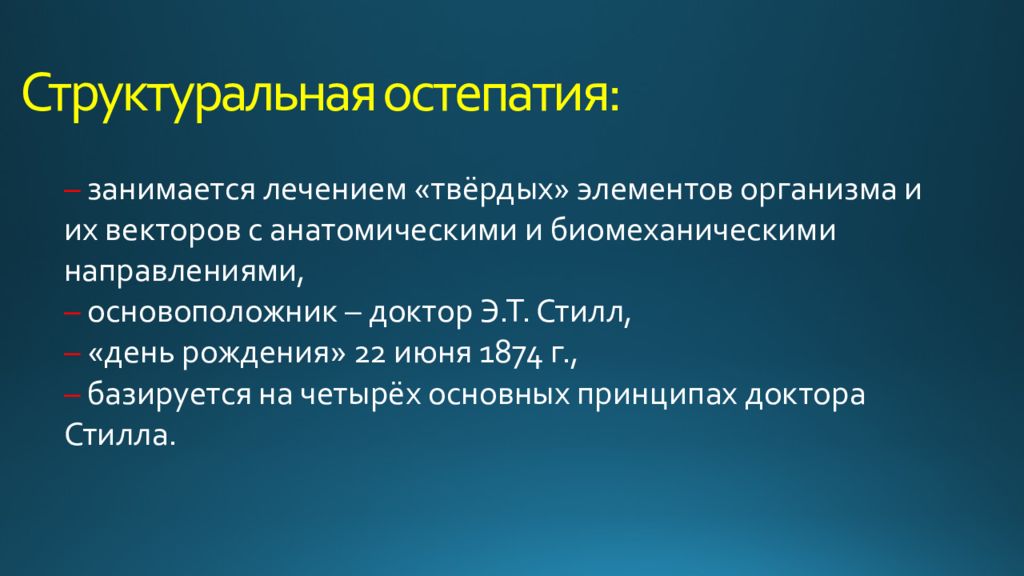 Структуральная остепатия:

– занимается лечением «твёрдых» элементов организма и их векторов с анатомическими и биомеханическими направлениями,
– основоположник – доктор Э.Т. Стилл,
– «день рождения» 22 июня 1874 г.,
– базируется на четырёх основных принципах доктора Стилла.